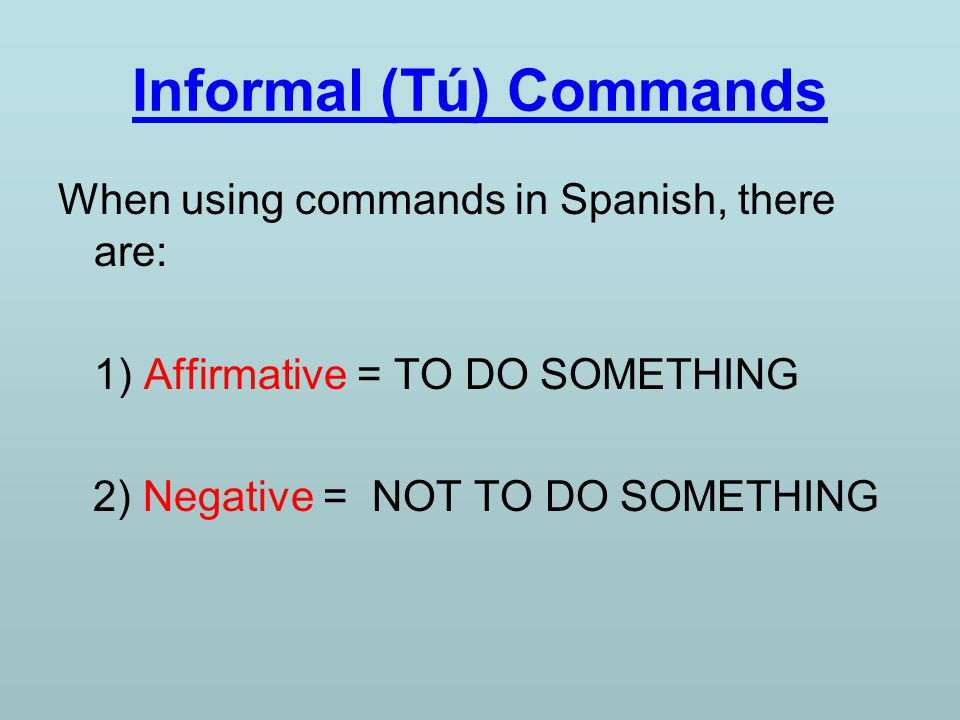 Informal (Tú) Commands

When using commands in Spanish, there are:

1) Affirmative = TO DO SOMETHING

2) Negative = NOT TO DO SOMETHING